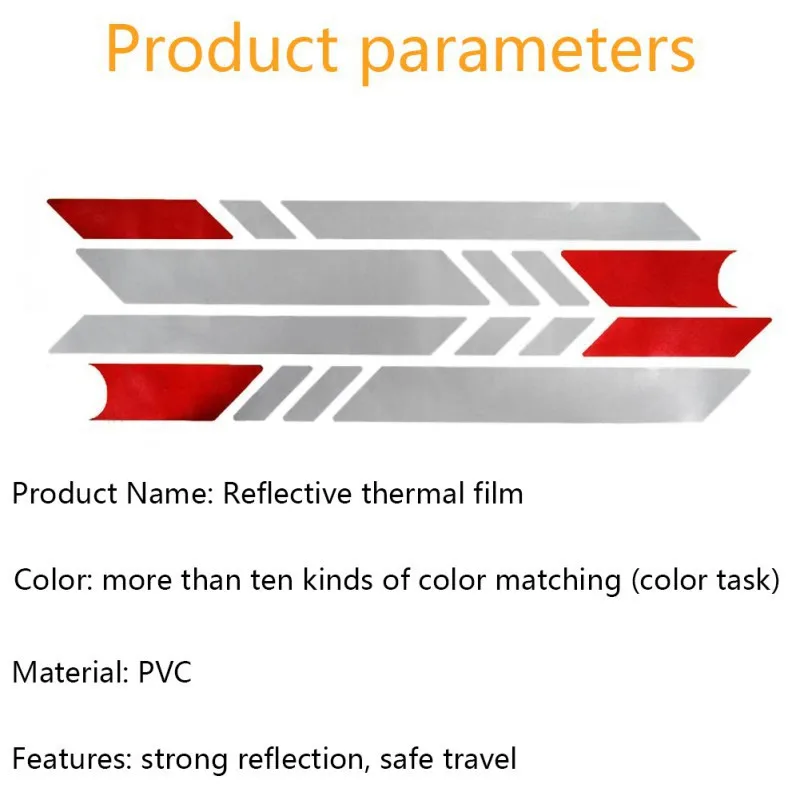 Product parameters

Product Name: Reflective thermal film

Color: more than ten kinds of color matching (color task)

Material: PVC

Features: strong reflection, safe travel